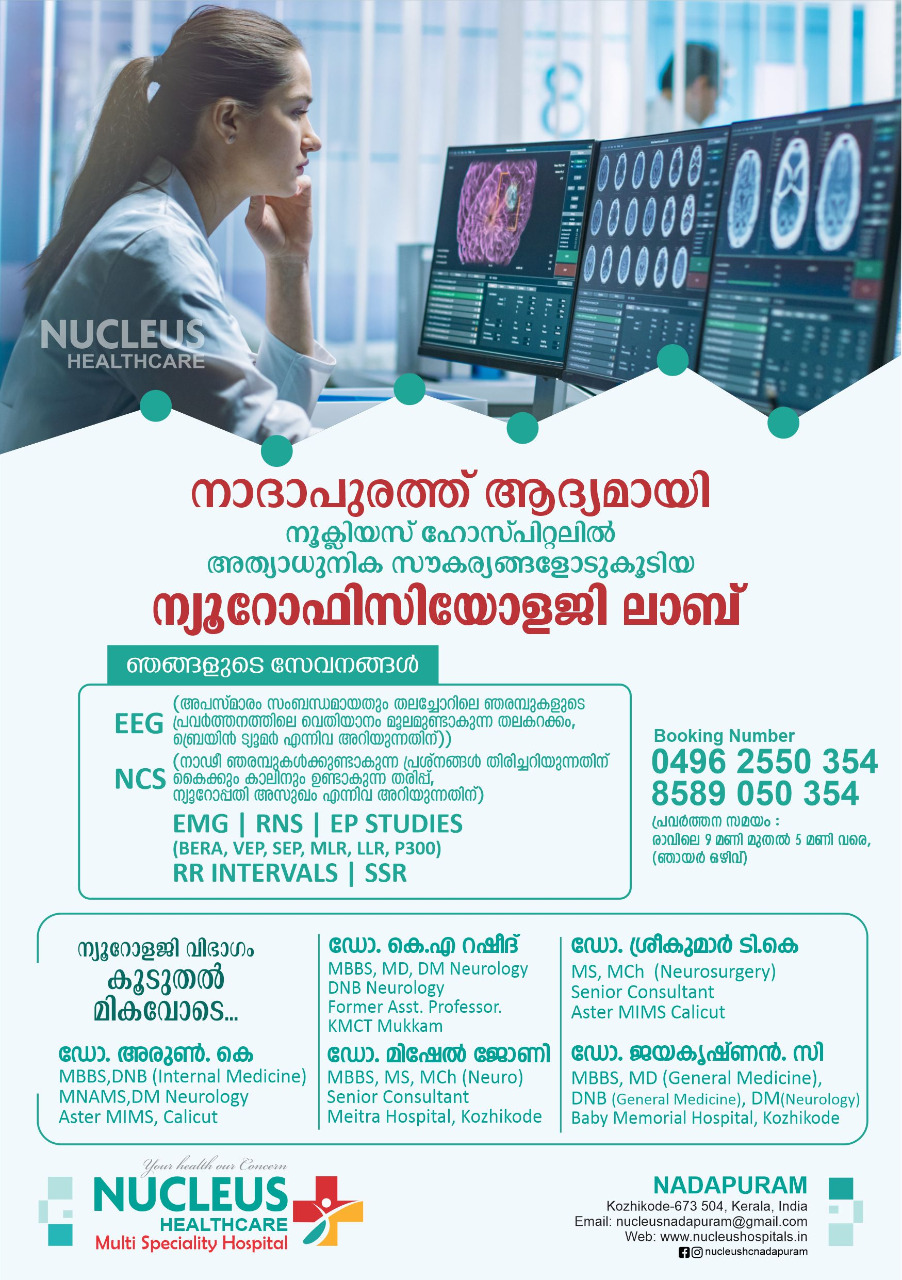 NUCLEUS
HEALTHCARE

നാദാപുരത്ത് ആദ്യമായി
ന്യൂക്ലിയസ് ഹോസ്പിറ്റലിൽ
അത്യാധുനിക സൗകര്യങ്ങളോടുകൂടിയ
ന്യൂറോഫിസിയോളജി ലാബ്

ഞങ്ങളുടെ സേവനങ്ങൾ

EEG (അപസ്മാരം സംബന്ധമായതും തലച്ചോറിലെ ഞരമ്പുകളുടെ പ്രവർത്തനത്തിലെ വെതിയാനം മൂലമുണ്ടാകുന്ന തലകറക്കം, ബ്രെയിൻ ട്യൂമർ എന്നിവ അറിയുന്നതിന്))

NCS (നാഡീ ഞരമ്പുകൾക്കുണ്ടാകുന്ന പ്രശ്നങ്ങൾ തിരിച്ചറിയുന്നതിന് കൈക്കും കാലിനും ഉണ്ടാകുന്ന തരിപ്പ്, ന്യൂറോപ്പതി അസുഖം എന്നിവ അറിയുന്നതിന്)

EMG | RNS | EP STUDIES
(BERA, VEP, SEP, MLR, LLR, P300)
RR INTERVALS | SSR

Booking Number
0496 2550 354
8589 050 354
പ്രവർത്തന സമയം :
രാവിലെ 9 മണി മുതൽ 5 മണി വരെ,
(ഞായർ ഒഴിവ്)

ന്യൂറോളജി വിഭാഗം
കൂടുതൽ
മികവോടെ...

ഡോ. അരുൺ. കെ
MBBS,DNB (Internal Medicine)
MNAMS,DM Neurology
Aster MIMS, Calicut

ഡോ. കെ.എ റഷീദ്
MBBS, MD, DM Neurology
DNB Neurology
Former Asst. Professor.
KMCT Mukkam

ഡോ. മിഷേൽ ജോണി
MBBS, MS, MCh (Neuro)
Senior Consultant
Meitra Hospital, Kozhikode

ഡോ. ശ്രീകുമാർ ടി.കെ
MS, MCh (Neurosurgery)
Senior Consultant
Aster MIMS Calicut

ഡോ. ജയകൃഷ്ണൻ. സി
MBBS, MD (General Medicine),
DNB (General Medicine), DM(Neurology)
Baby Memorial Hospital, Kozhikode

Your health our Concern
NUCLEUS
HEALTHCARE
Multi Speciality Hospital

NADAPURAM
Kozhikode-673 504, Kerala, India
Email: nucleusnadapuram@gmail.com
Web: www.nucleushospitals.in
nucleushcnadapuram